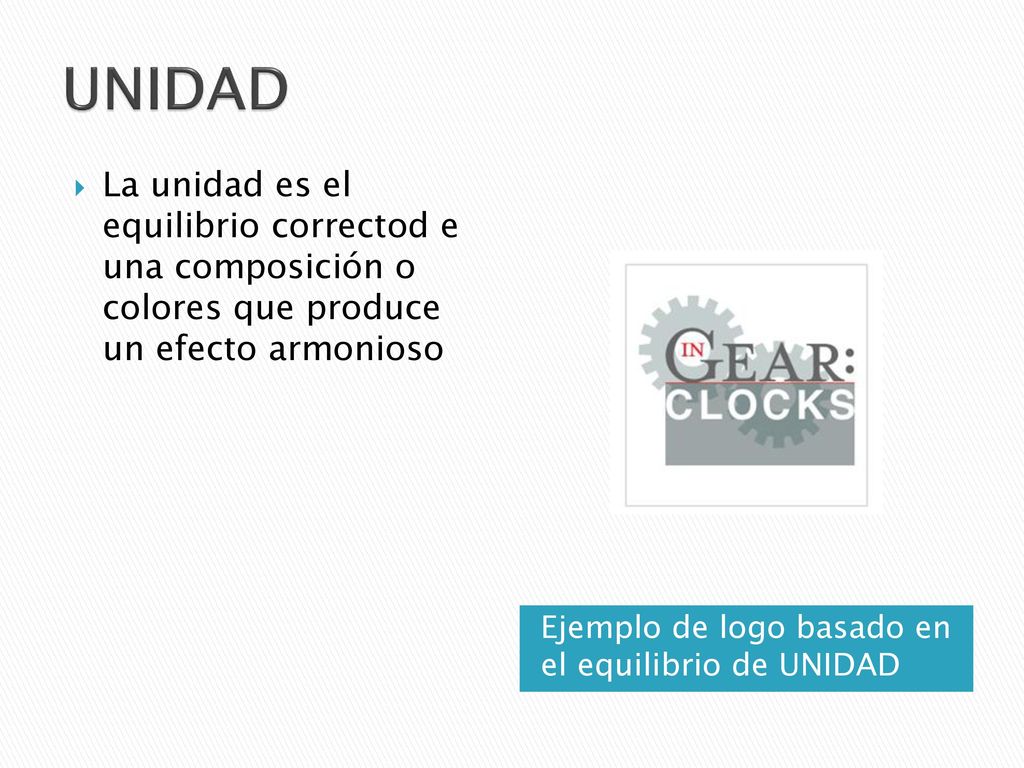 UNIDAD

La unidad es el equilibrio correctod e una composición o colores que produce un efecto armonioso

IN GEAR:
CLOCKS

Ejemplo de logo basado en el equilibrio de UNIDAD